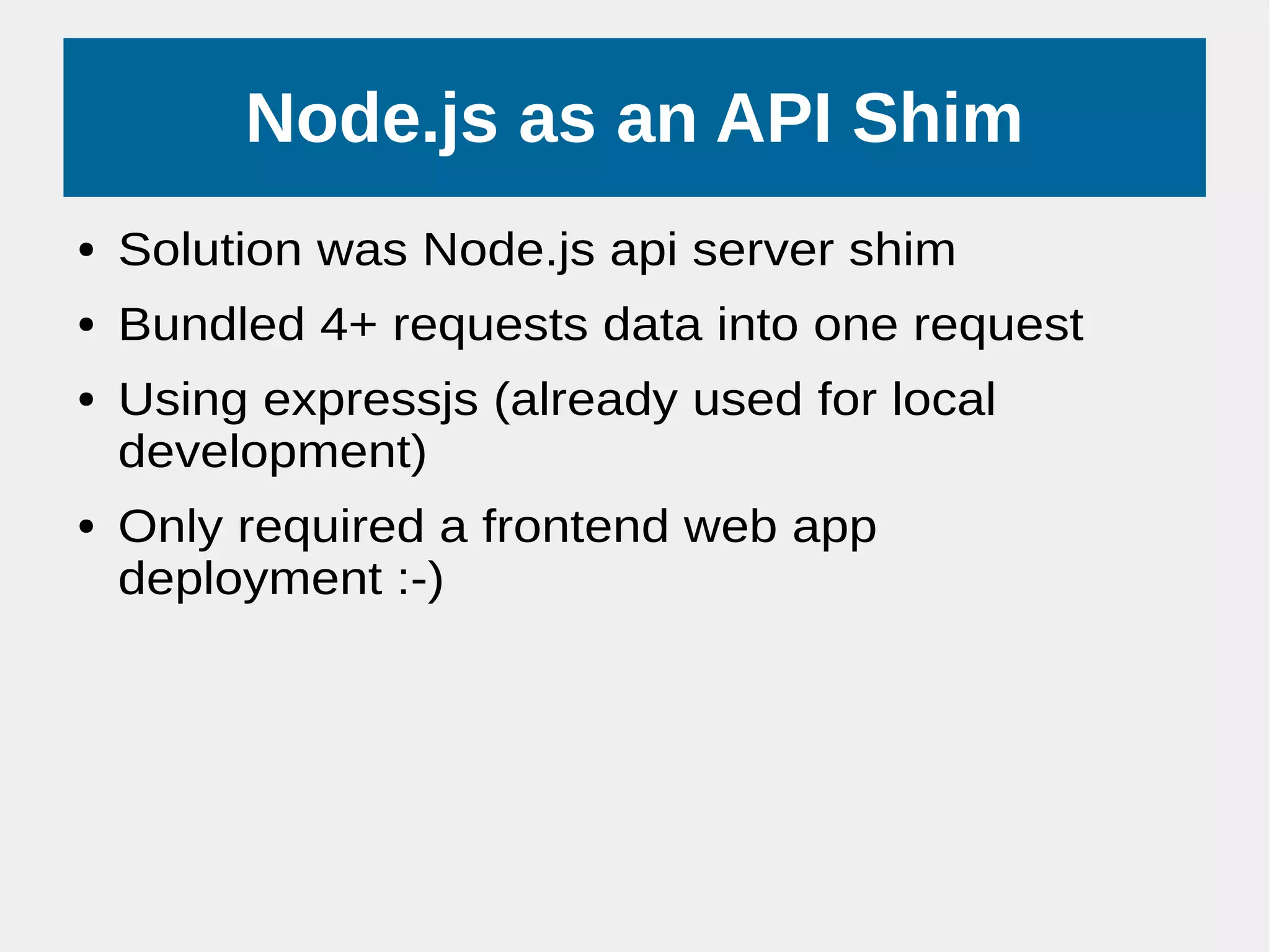 Node.js as an API Shim

• Solution was Node.js api server shim
• Bundled 4+ requests data into one request
• Using expressjs (already used for local development)
• Only required a frontend web app deployment :-)